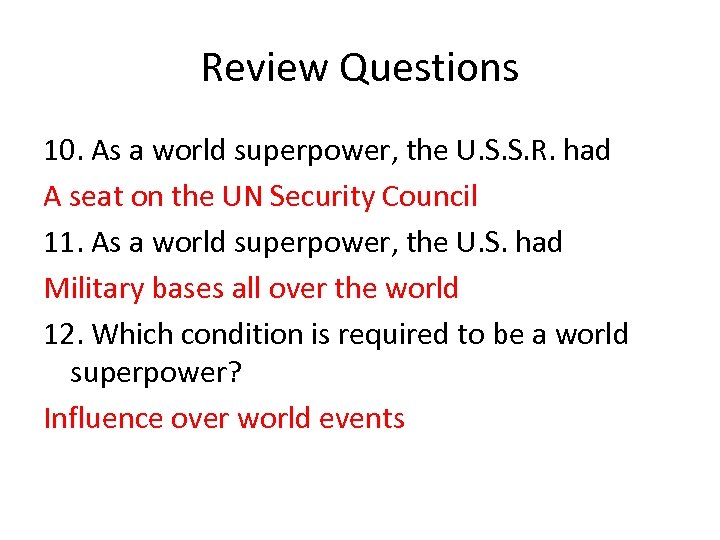 Review Questions

10. As a world superpower, the U.S.S.R. had

A seat on the UN Security Council

11. As a world superpower, the U.S. had

Military bases all over the world

12. Which condition is required to be a world superpower?

Influence over world events